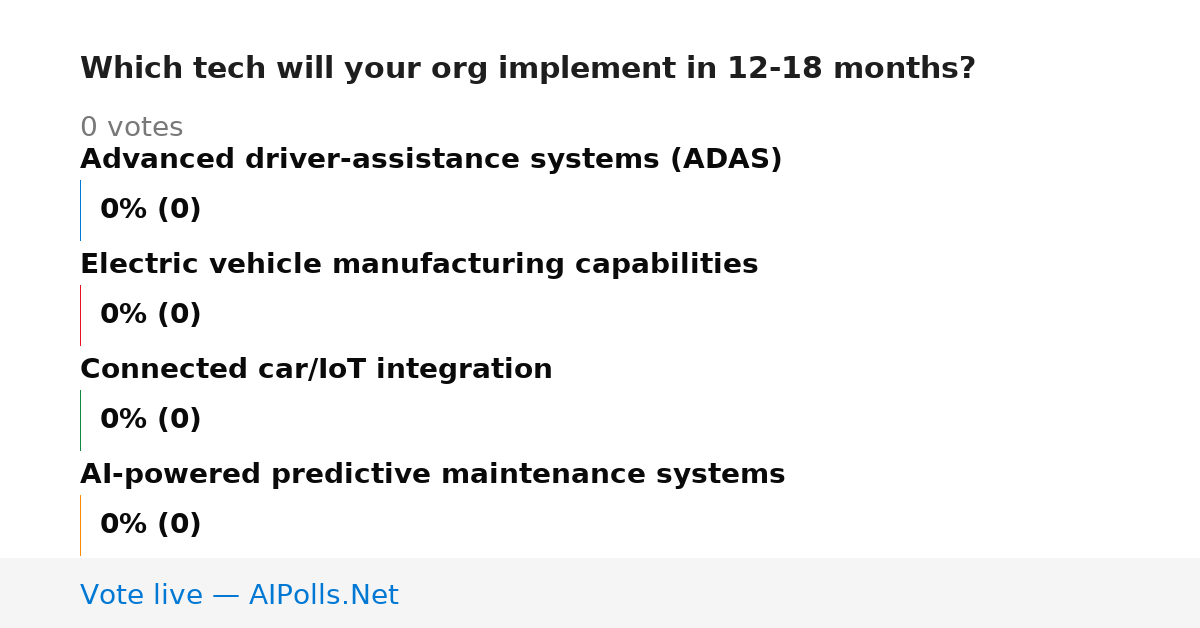 Which tech will your org implement in 12-18 months?

0 votes

Advanced driver-assistance systems (ADAS)

0% (0)

Electric vehicle manufacturing capabilities

0% (0)

Connected car/IoT integration

0% (0)

AI-powered predictive maintenance systems

0% (0)

Vote live — AIPolls.Net